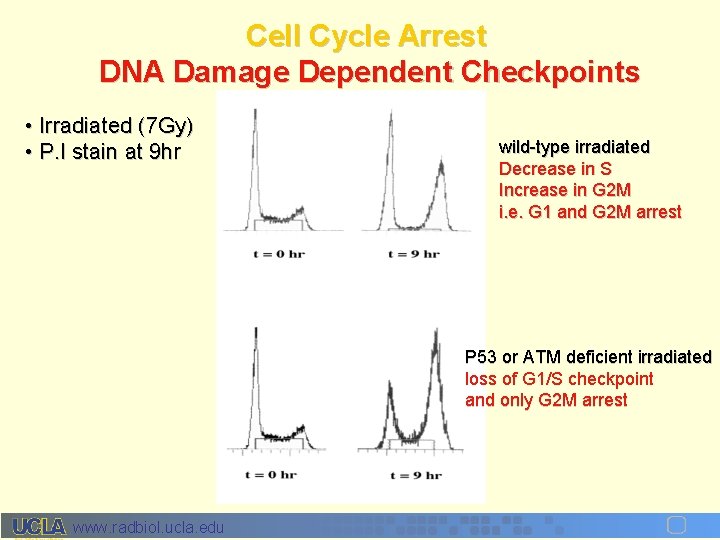 Cell Cycle Arrest
DNA Damage Dependent Checkpoints

• Irradiated (7Gy)
• P.I stain at 9hr

t = 0 hr

t = 9 hr

wild-type irradiated
Decrease in S
Increase in G2M
i.e. G1 and G2M arrest

t = 0 hr

t = 9 hr

P53 or ATM deficient irradiated
loss of G1/S checkpoint
and only G2M arrest

UCLA www.radbiol.ucla.edu